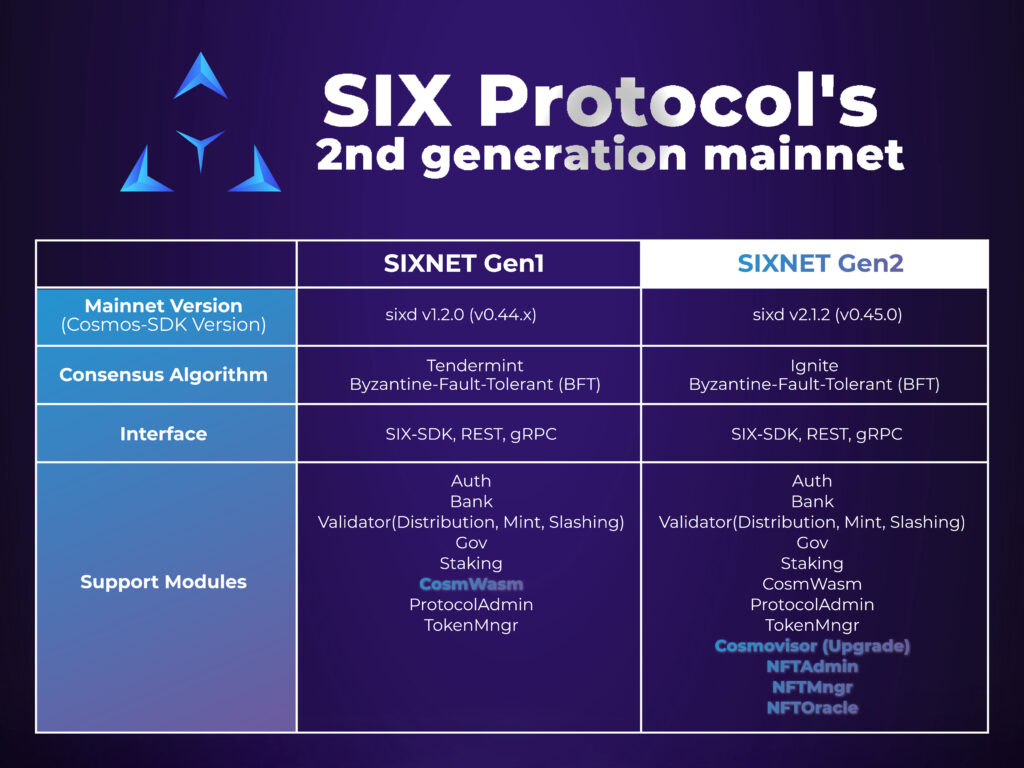 SIX Protocol's
2nd generation mainnet

| | SIXNET Gen1 | SIXNET Gen2 |
|---|---|---|
| Mainnet Version (Cosmos-SDK Version) | sixd v1.2.0 (v0.44.x) | sixd v2.1.2 (v0.45.0) |
| Consensus Algorithm | Tendermint Byzantine-Fault-Tolerant (BFT) | Ignite Byzantine-Fault-Tolerant (BFT) |
| Interface | SIX-SDK, REST, gRPC | SIX-SDK, REST, gRPC |
| Support Modules | Auth Bank Validator(Distribution, Mint, Slashing) Gov Staking CosmWasm ProtocolAdmin TokenMngr | Auth Bank Validator(Distribution, Mint, Slashing) Gov Staking CosmWasm ProtocolAdmin TokenMngr Cosmovisor (Upgrade) NFTAdmin NFTMngr NFTOracle |